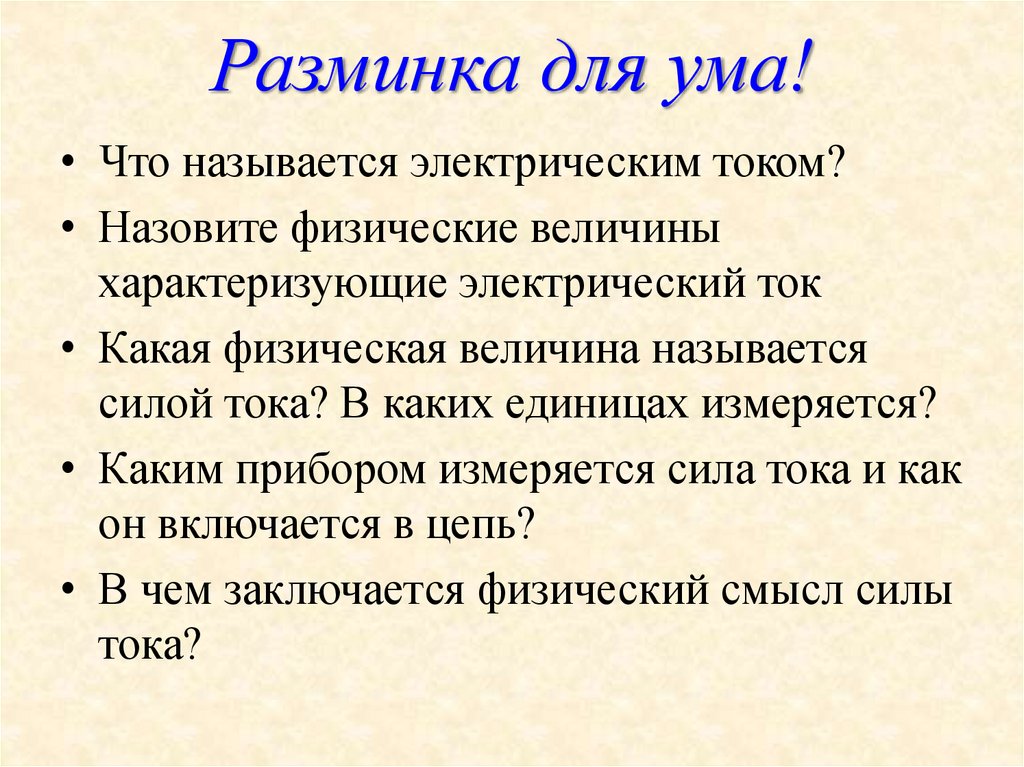 Разминка для ума!

• Что называется электрическим током?
• Назовите физические величины характеризующие электрический ток
• Какая физическая величина называется силой тока? В каких единицах измеряется?
• Каким прибором измеряется сила тока и как он включается в цепь?
• В чем заключается физический смысл силы тока?